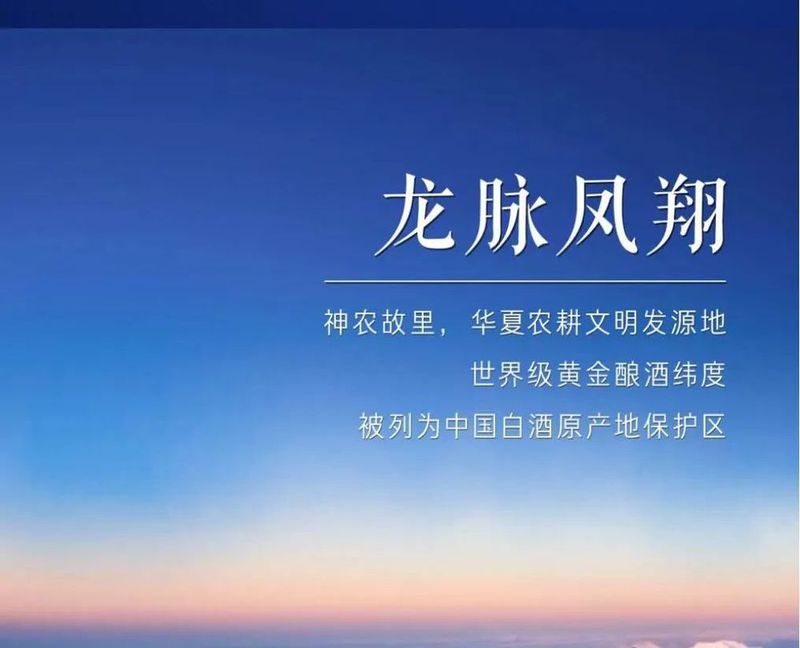 龙脉凤翔

神农故里，华夏农耕文明发源地

世界级黄金酿酒纬度

被列为中国白酒原产地保护区